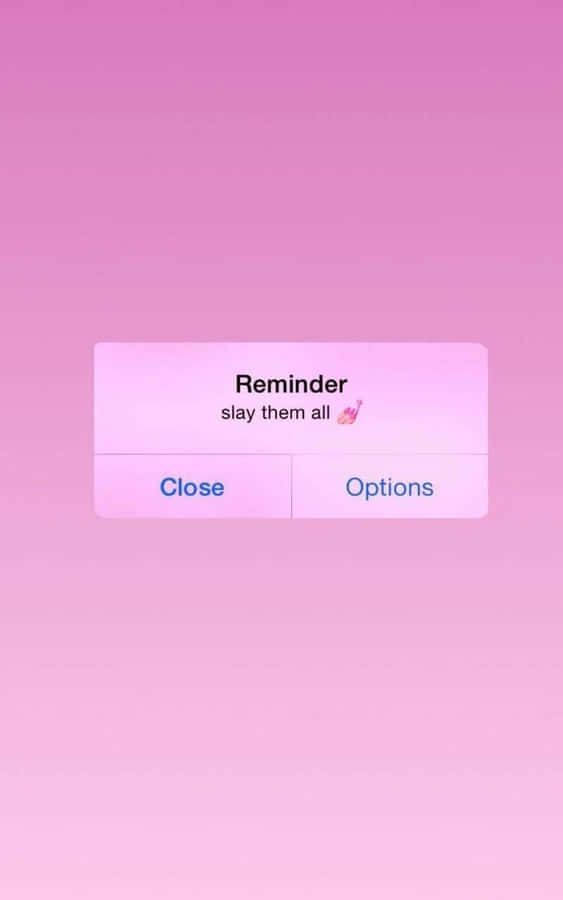 Reminder
slay them all 💅

Close Options